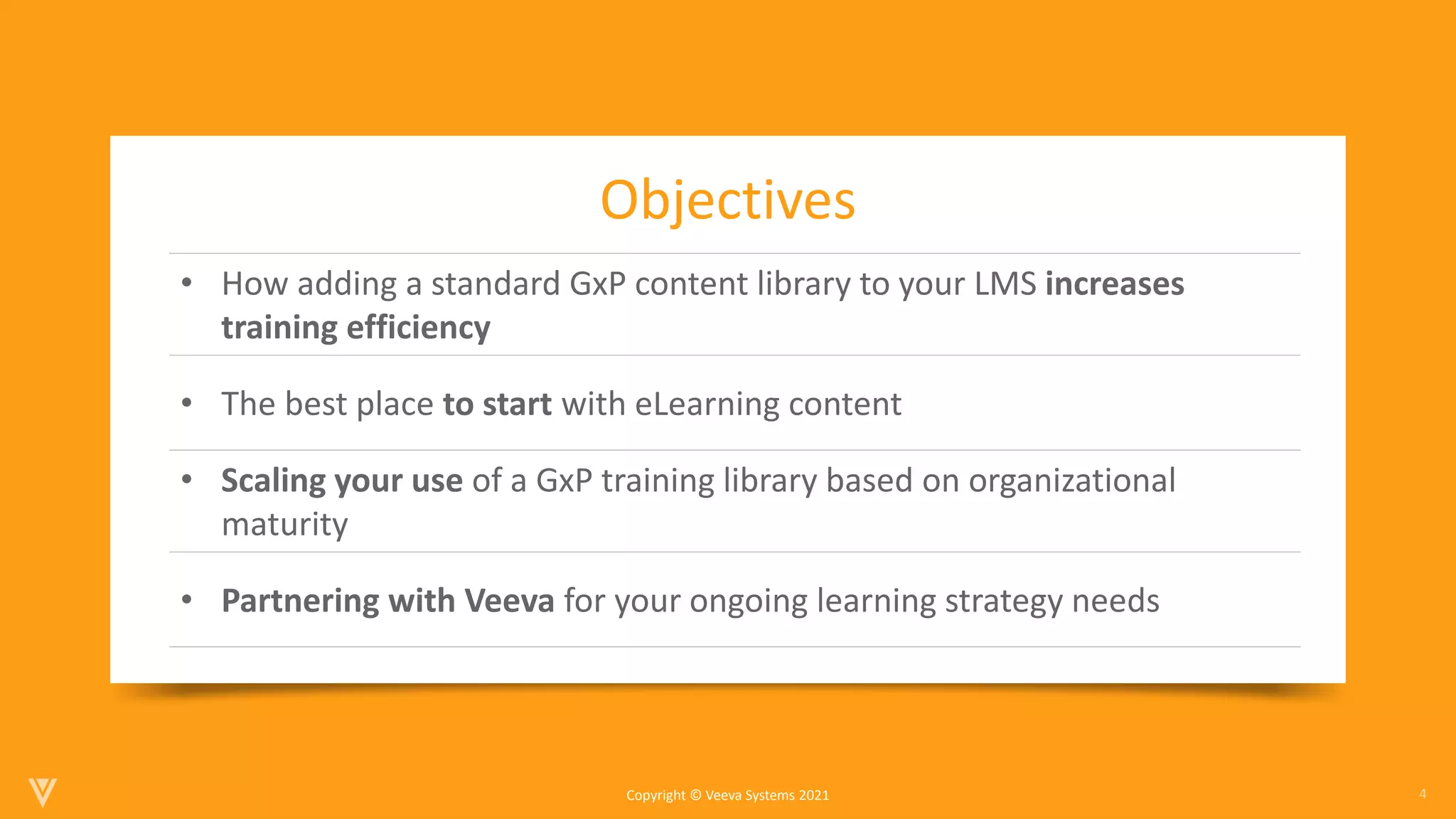 Objectives

• How adding a standard GxP content library to your LMS increases training efficiency

• The best place to start with eLearning content

• Scaling your use of a GxP training library based on organizational maturity

• Partnering with Veeva for your ongoing learning strategy needs

Copyright © Veeva Systems 2021

4